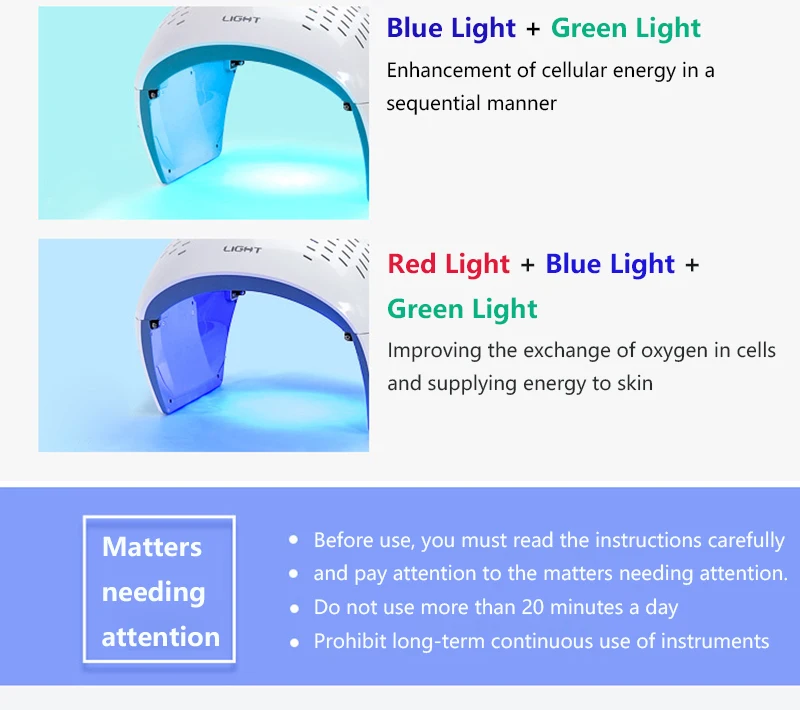 LIGHT

Blue Light + Green Light

Enhancement of cellular energy in a sequential manner

LIGHT

Red Light + Blue Light + Green Light

Improving the exchange of oxygen in cells and supplying energy to skin

Matters needing attention

• Before use, you must read the instructions carefully
• and pay attention to the matters needing attention.
• Do not use more than 20 minutes a day
• Prohibit long-term continuous use of instruments